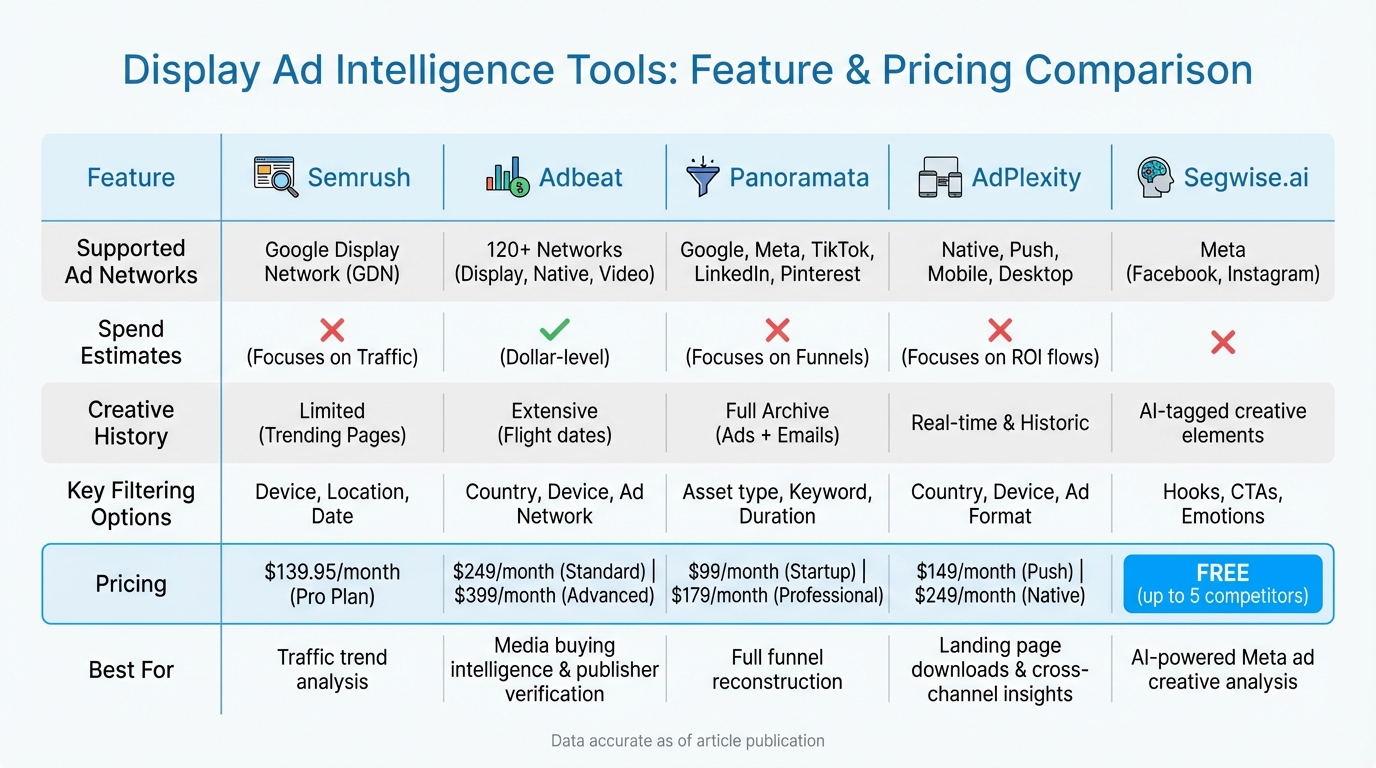 Display Ad Intelligence Tools: Feature & Pricing Comparison

| Feature | Semrush | Adbeat | Panoramata | AdPlexity | Segwise.ai |
|---|---|---|---|---|---|
| Supported Ad Networks | Google Display Network (GDN) | 120+ Networks (Display, Native, Video) | Google, Meta, TikTok, LinkedIn, Pinterest | Native, Push, Mobile, Desktop | Meta (Facebook, Instagram) |
| Spend Estimates | ✗ (Focuses on Traffic) | ✓ (Dollar-level) | ✗ (Focuses on Funnels) | ✗ (Focuses on ROI flows) | ✗ |
| Creative History | Limited (Trending Pages) | Extensive (Flight dates) | Full Archive (Ads + Emails) | Real-time & Historic | AI-tagged creative elements |
| Key Filtering Options | Device, Location, Date | Country, Device, Ad Network | Asset type, Keyword, Duration | Country, Device, Ad Format | Hooks, CTAs, Emotions |
| Pricing | $139.95/month (Pro Plan) | $249/month (Standard) \| $399/month (Advanced) | $99/month (Startup) \| $179/month (Professional) | $149/month (Push) \| $249/month (Native) | FREE (up to 5 competitors) |
| Best For | Traffic trend analysis | Media buying intelligence & publisher verification | Full funnel reconstruction | Landing page downloads & cross-channel insights | AI-powered Meta ad creative analysis |

Data accurate as of article publication